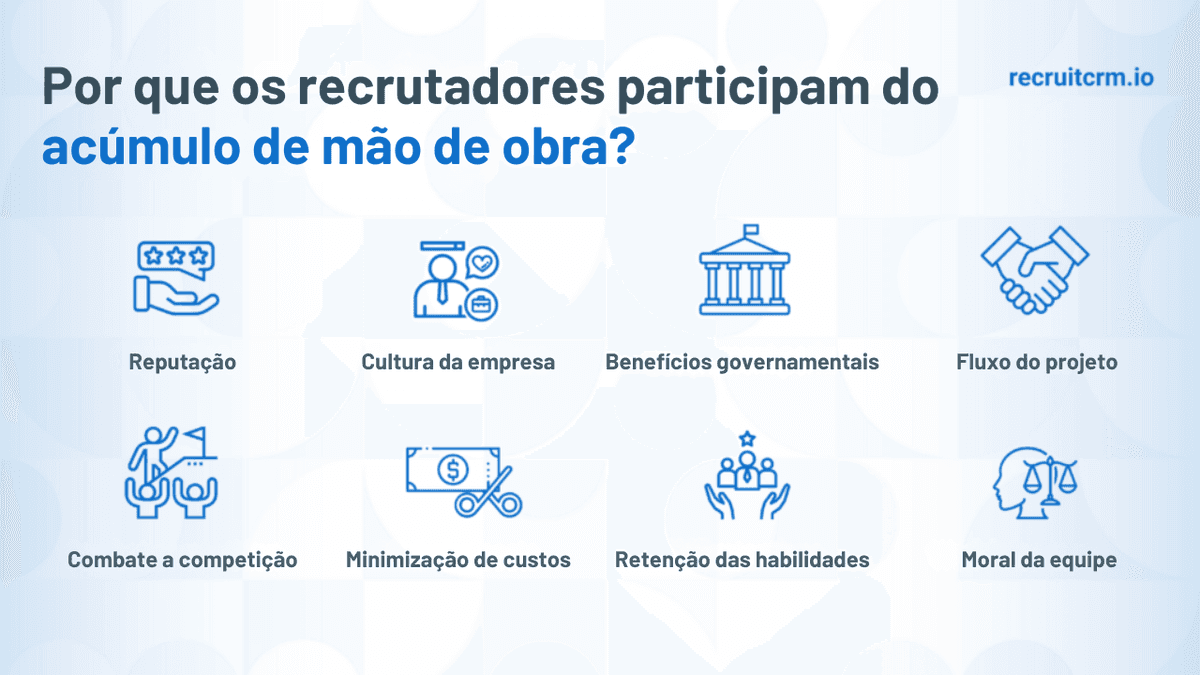 Por que os recrutadores participam do acúmulo de mão de obra?

recruitcrm.io

Reputação

Cultura da empresa

Benefícios governamentais

Fluxo do projeto

Combate a competição

Minimização de custos

Retenção das habilidades

Moral da equipe